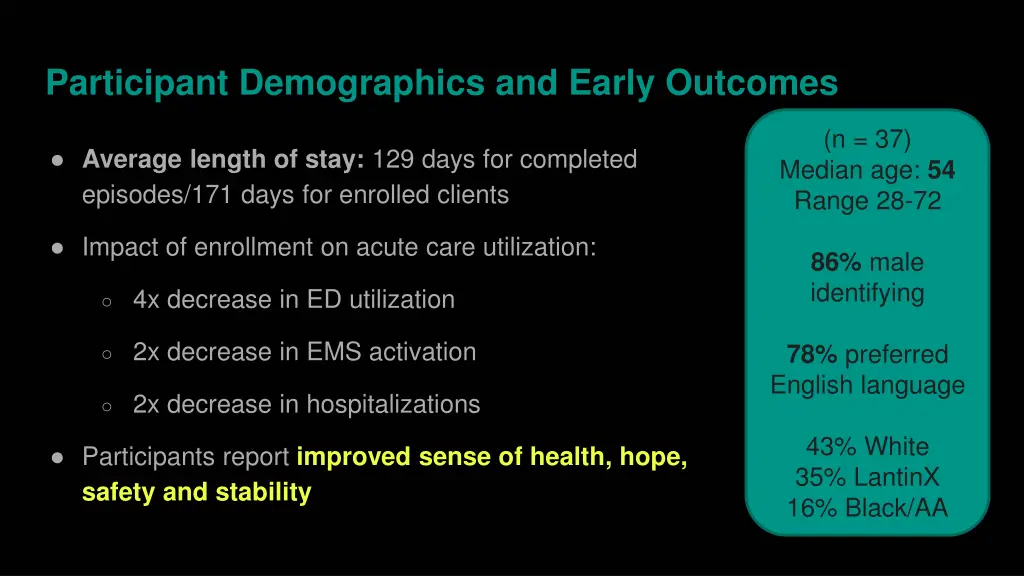 Participant Demographics and Early Outcomes

● Average length of stay: 129 days for completed episodes/171 days for enrolled clients

● Impact of enrollment on acute care utilization:

○ 4x decrease in ED utilization

○ 2x decrease in EMS activation

○ 2x decrease in hospitalizations

● Participants report improved sense of health, hope, safety and stability

(n = 37)
Median age: 54
Range 28-72

86% male identifying

78% preferred English language

43% White
35% LantinX
16% Black/AA